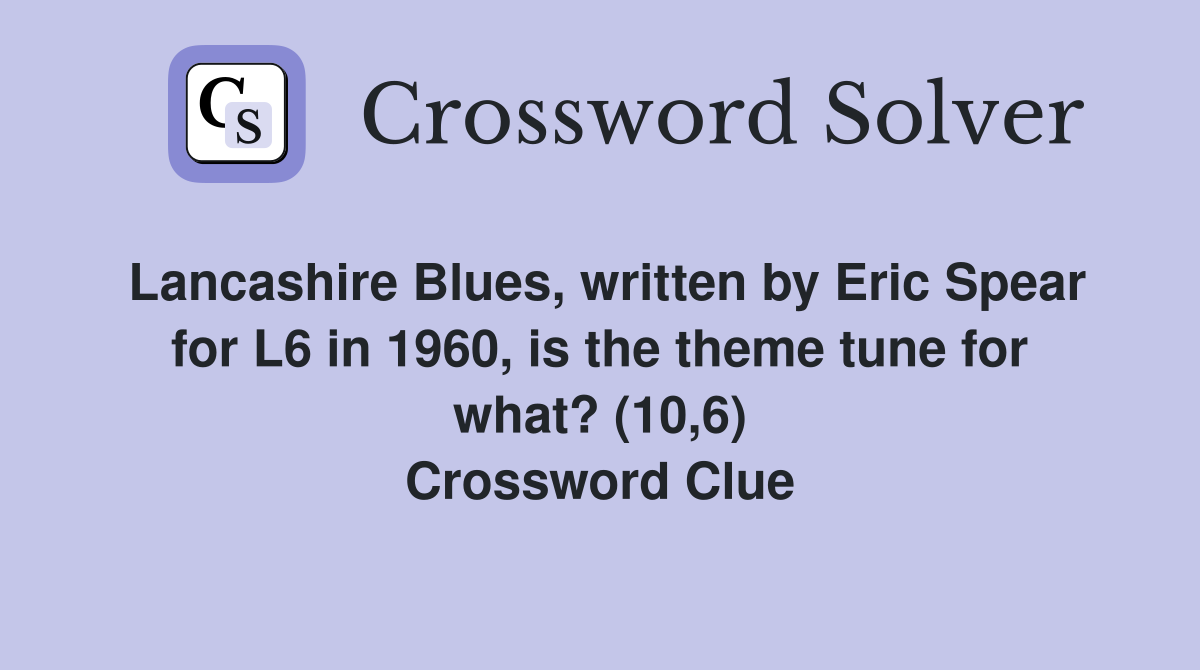 CS

Crossword Solver

Lancashire Blues, written by Eric Spear for L6 in 1960, is the theme tune for what? (10,6)
Crossword Clue